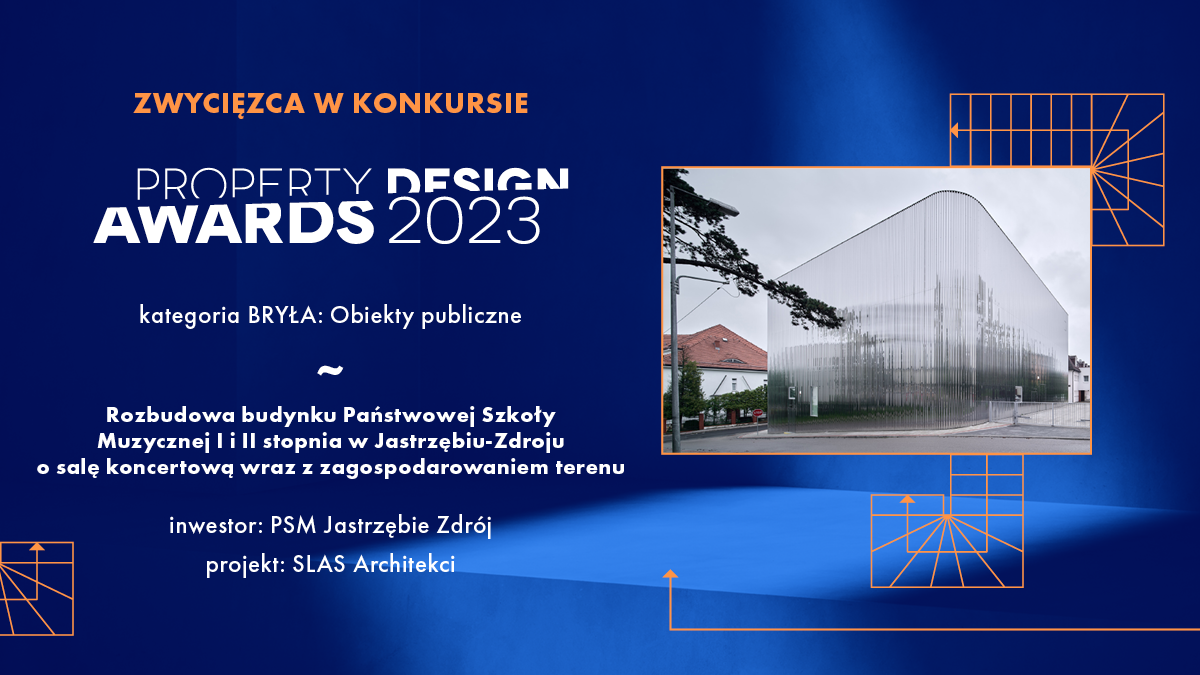 ZWYCIĘZCA W KONKURSIE

PROPERTY DESIGN AWARDS 2023

kategoria BRYŁA: Obiekty publiczne

~

Rozbudowa budynku Państwowej Szkoły Muzycznej I i II stopnia w Jastrzębiu-Zdroju o salę koncertową wraz z zagospodarowaniem terenu

inwestor: PSM Jastrzębie Zdrój

projekt: SLAS Architekci